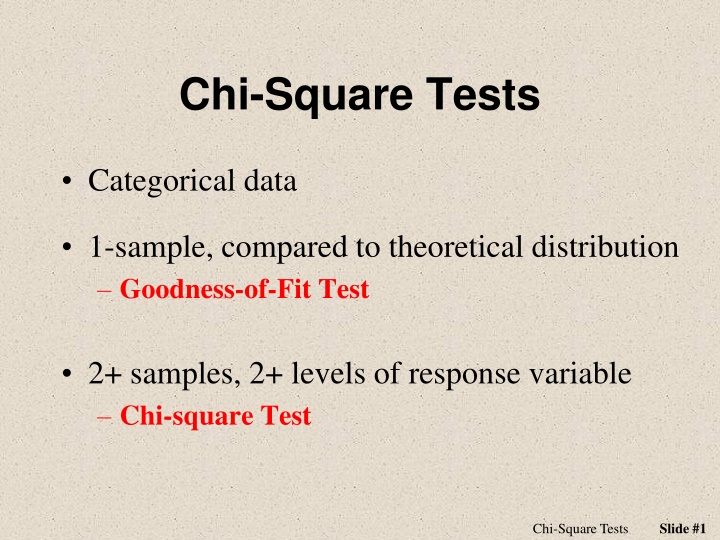 Chi-Square Tests

• Categorical data

• 1-sample, compared to theoretical distribution
– Goodness-of-Fit Test

• 2+ samples, 2+ levels of response variable
– Chi-square Test

Chi-Square Tests Slide #1